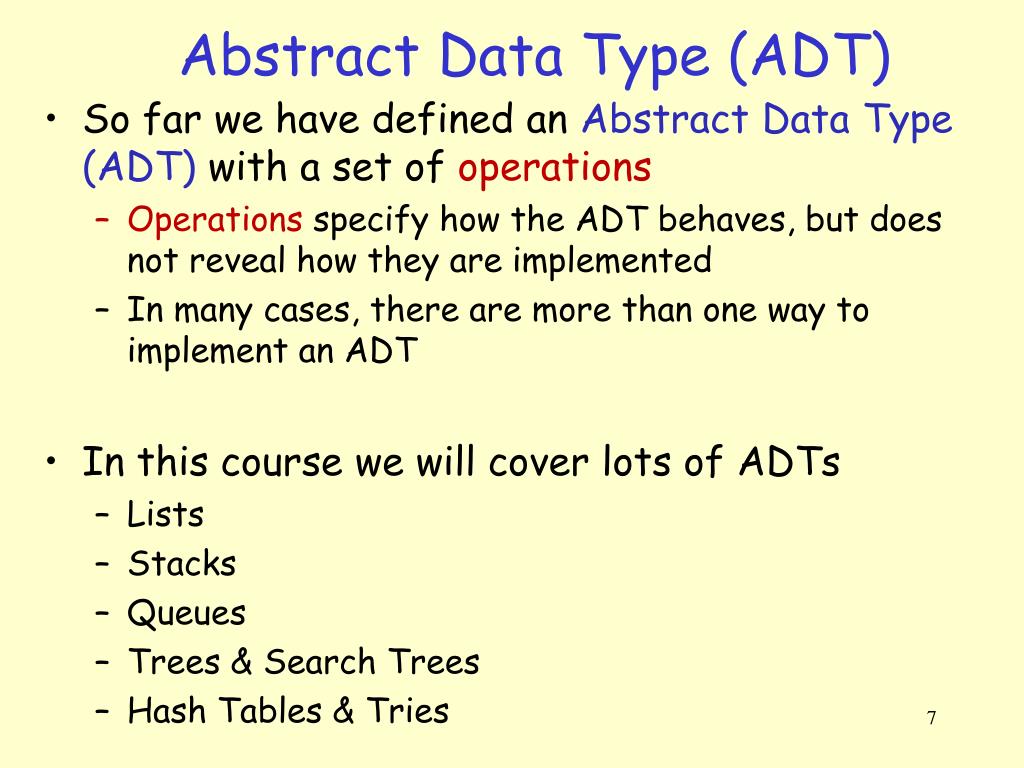 Abstract Data Type (ADT)

• So far we have defined an Abstract Data Type (ADT) with a set of operations
– Operations specify how the ADT behaves, but does not reveal how they are implemented
– In many cases, there are more than one way to implement an ADT

• In this course we will cover lots of ADTs
– Lists
– Stacks
– Queues
– Trees & Search Trees
– Hash Tables & Tries

7